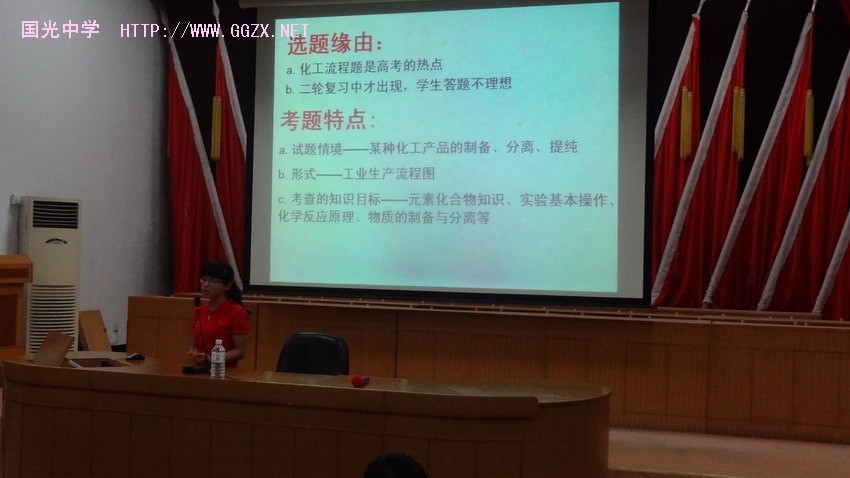 国光中学 HTTP://WWW.GGZX.NET

选题缘由：

a. 化工流程题是高考的热点

b. 二轮复习中才出现，学生答题不理想

考题特点：

a. 试题情境——某种化工产品的制备、分离、提纯

b. 形式——工业生产流程图

c. 考查的知识目标——元素化合物知识、实验基本操作、化学反应原理、物质的制备与分离等